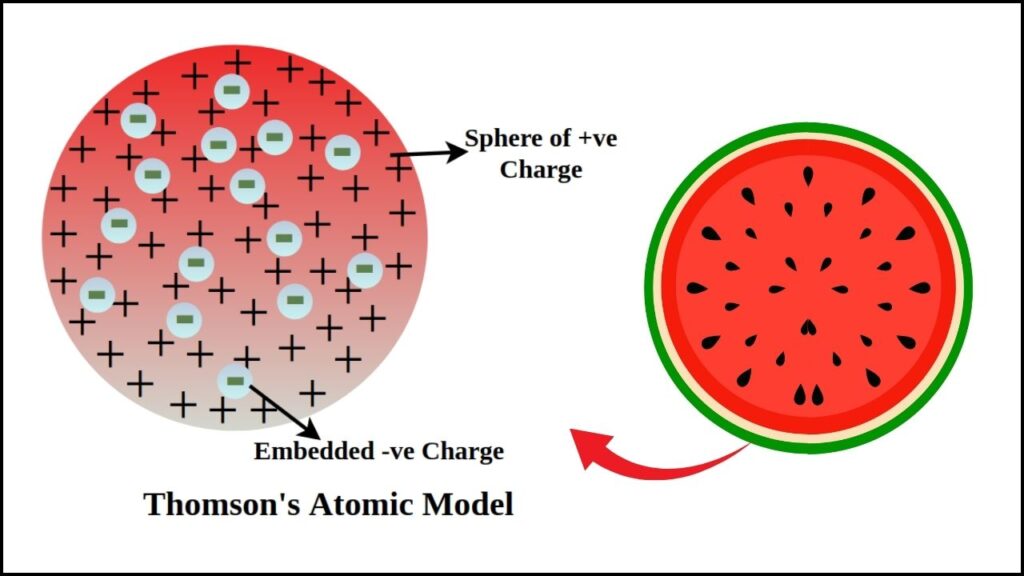 Sphere of +ve Charge

Embedded -ve Charge

Thomson's Atomic Model